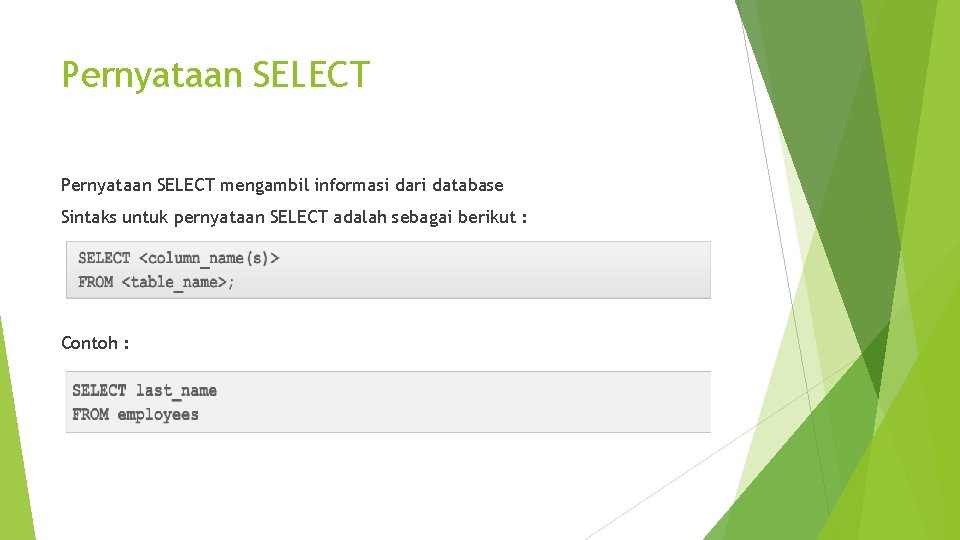 Pernyataan SELECT

Pernyataan SELECT mengambil informasi dari database

Sintaks untuk pernyataan SELECT adalah sebagai berikut :

SELECT <column_name(s)>
FROM <table_name>;

Contoh :

SELECT last_name
FROM employees